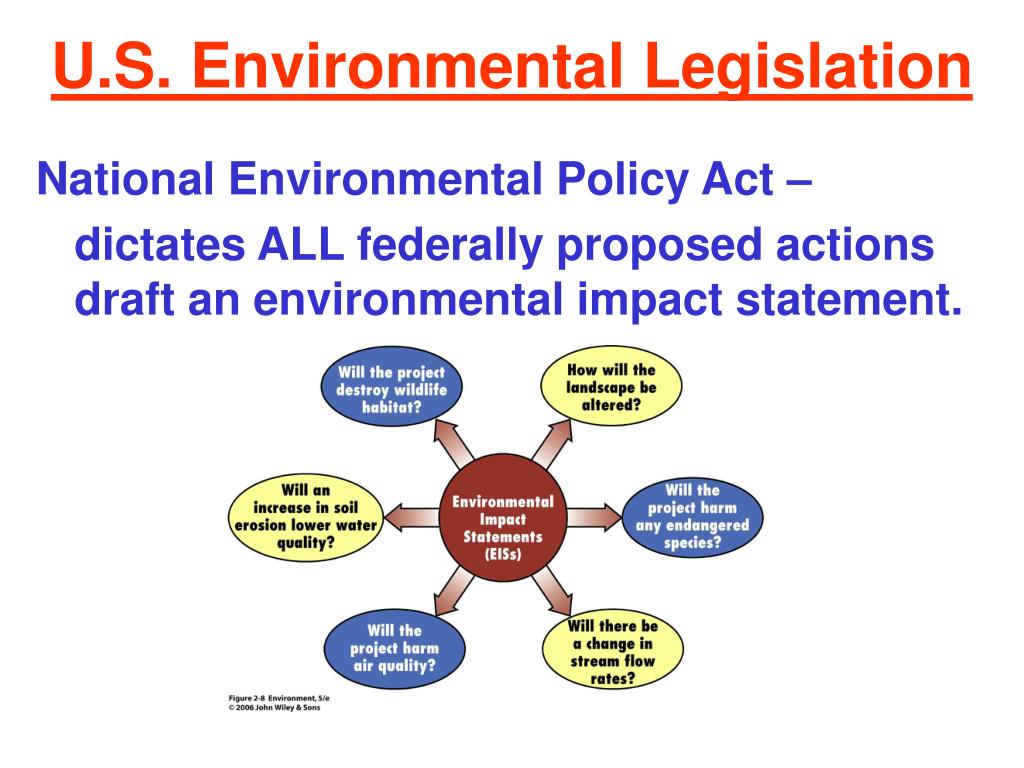 U.S. Environmental Legislation

National Environmental Policy Act – dictates ALL federally proposed actions draft an environmental impact statement.

Will the project destroy wildlife habitat?

How will the landscape be altered?

Will an increase in soil erosion lower water quality?

Environmental Impact Statements (EISs)

Will the project harm any endangered species?

Will the project harm air quality?

Will there be a change in stream flow rates?

Figure 2-8 Environment, 5/e
© 2006 John Wiley & Sons